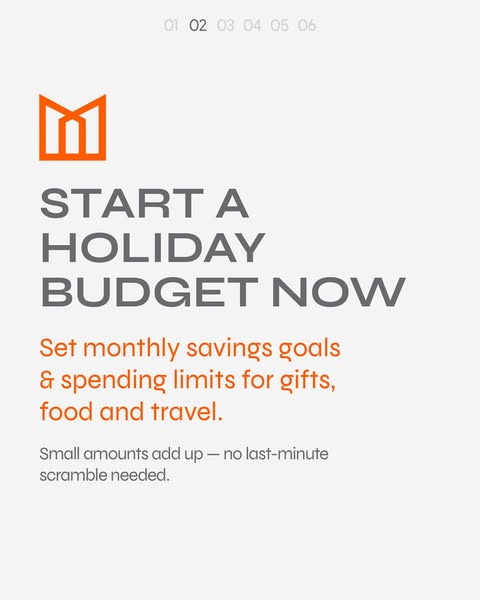 01 02 03 04 05 06

START A HOLIDAY BUDGET NOW

Set monthly savings goals & spending limits for gifts, food and travel.

Small amounts add up — no last-minute scramble needed.